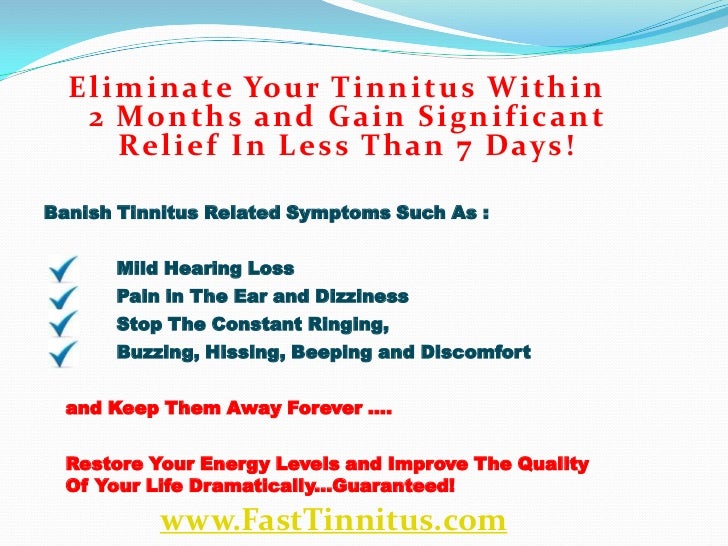 Eliminate Your Tinnitus Within 2 Months and Gain Significant Relief In Less Than 7 Days!

Banish Tinnitus Related Symptoms Such As :

Mild Hearing Loss
Pain In The Ear and Dizziness
Stop The Constant Ringing,
Buzzing, Hissing, Beeping and Discomfort

and Keep Them Away Forever ....

Restore Your Energy Levels and Improve The Quality Of Your Life Dramatically...Guaranteed!

www.FastTinnitus.com